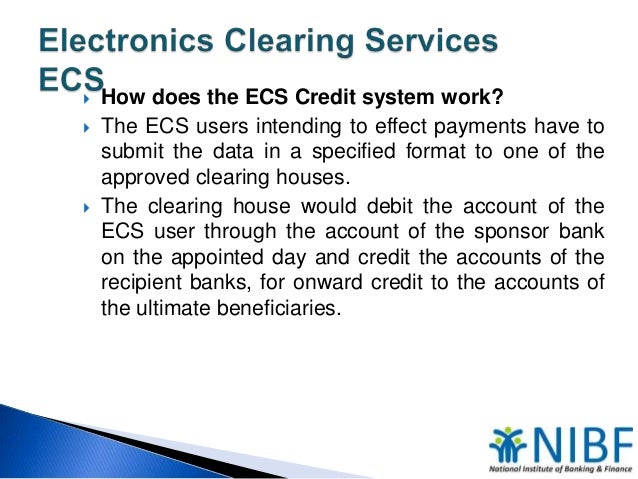 Electronics Clearing Services ECS

How does the ECS Credit system work?

The ECS users intending to effect payments have to submit the data in a specified format to one of the approved clearing houses.

The clearing house would debit the account of the ECS user through the account of the sponsor bank on the appointed day and credit the accounts of the recipient banks, for onward credit to the accounts of the ultimate beneficiaries.

NIBF
National Institute of Banking & Finance